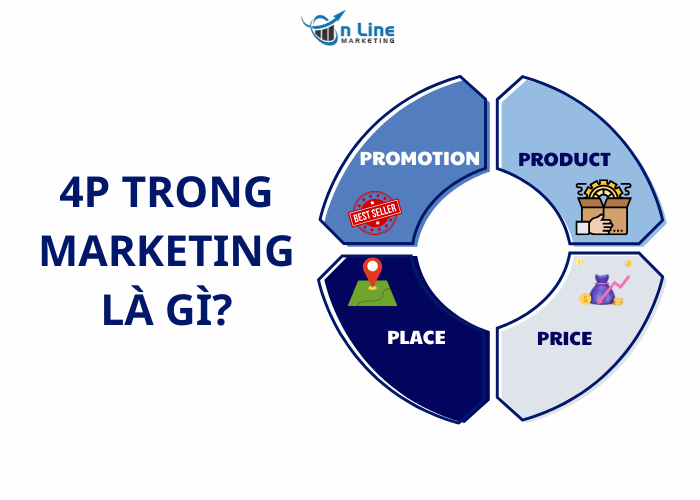 On Line MARKETING

4P TRONG MARKETING LÀ GÌ?

PROMOTION

BEST SELLER

PRODUCT

PLACE

PRICE